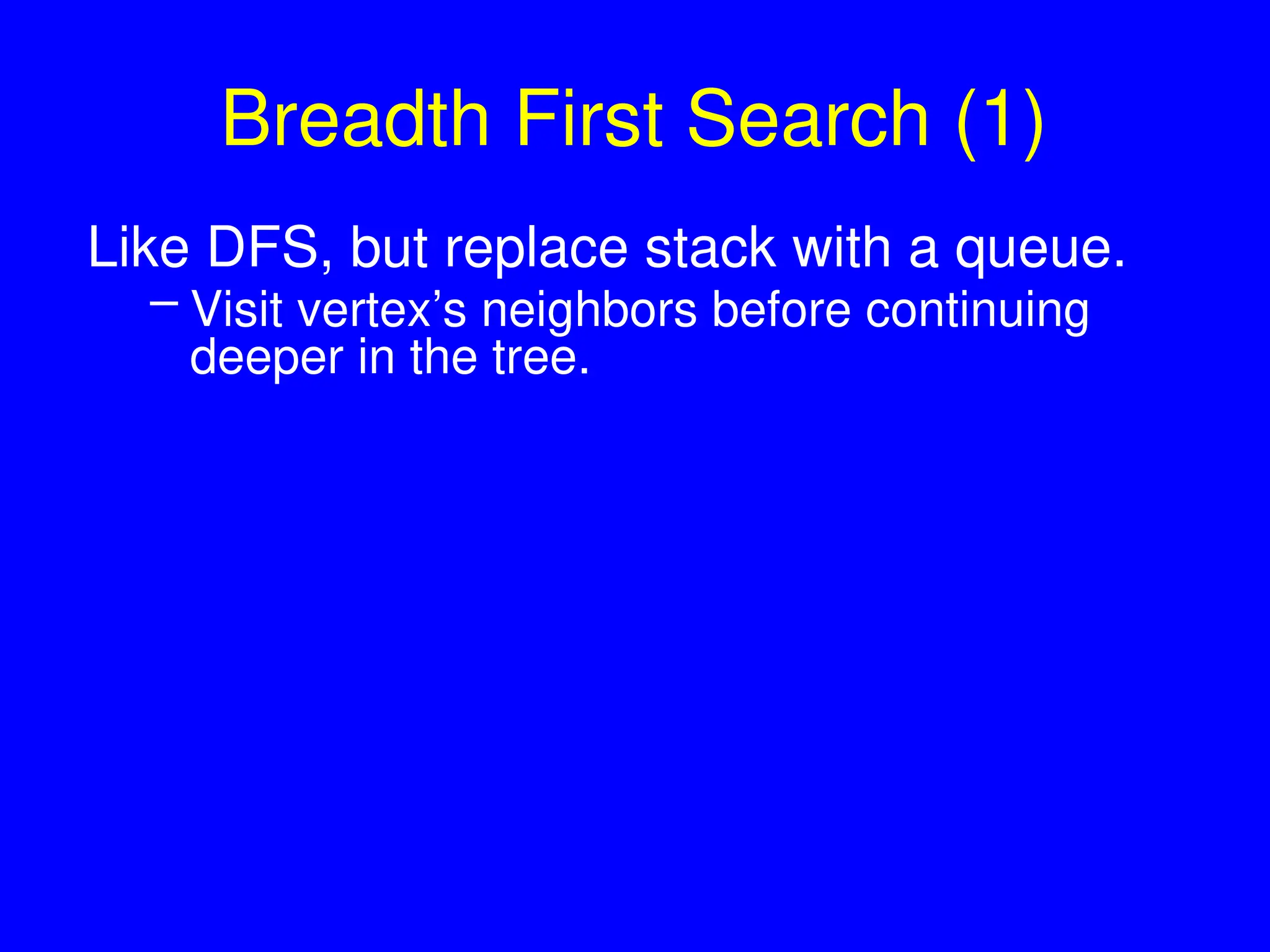 Breadth First Search (1)

Like DFS, but replace stack with a queue.

– Visit vertex’s neighbors before continuing deeper in the tree.